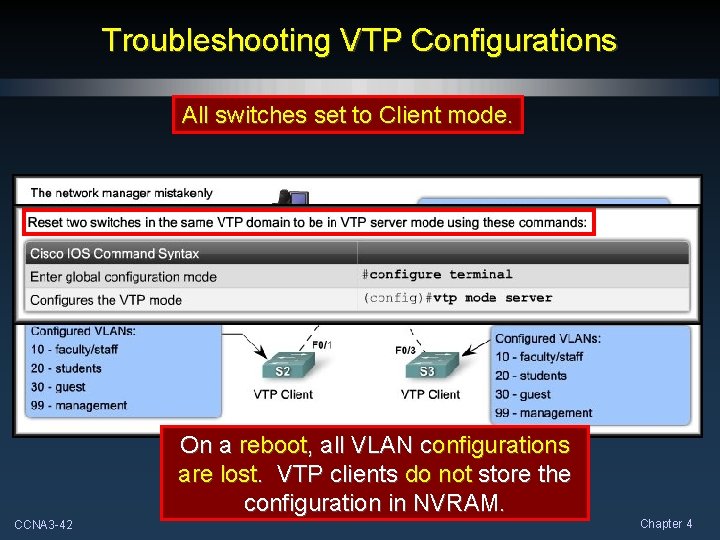 Troubleshooting VTP Configurations

All switches set to Client mode.

The network manager mistakenly

Reset two switches in the same VTP domain to be in VTP server mode using these commands:

| Cisco IOS Command Syntax | |
|---|---|
| Enter global configuration mode | #configure terminal |
| Configures the VTP mode | (config)#vtp mode server |

Configured VLANs:
10 - faculty/staff
20 - students
30 - guest
99 - management

F0/1
S2
VTP Client

F0/3
S3
VTP Client

Configured VLANs:
10 - faculty/staff
20 - students
30 - guest
99 - management

On a reboot, all VLAN configurations are lost. VTP clients do not store the configuration in NVRAM.

CCNA3-42

Chapter 4